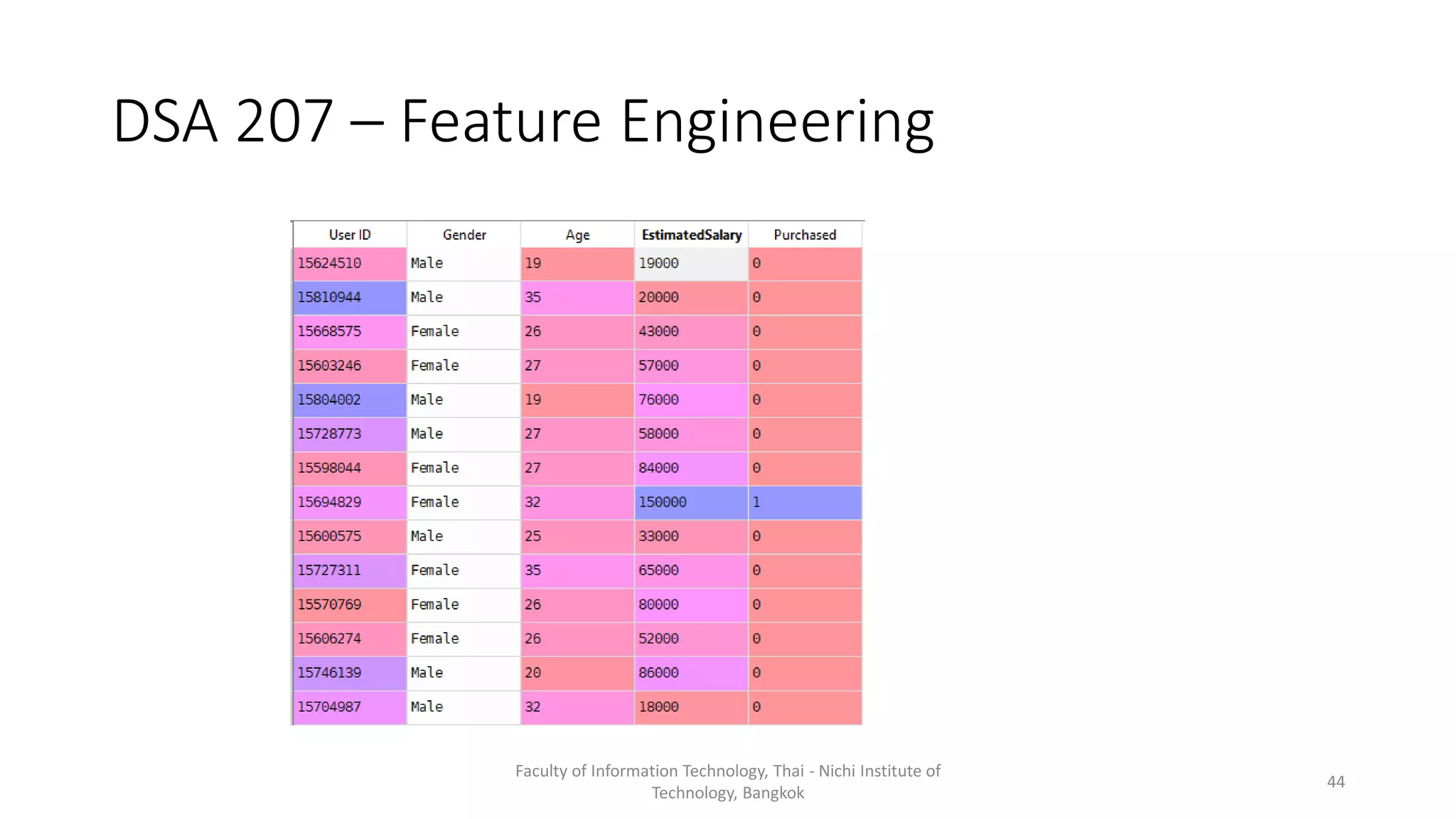 DSA 207 – Feature Engineering

| User ID | Gender | Age | EstimatedSalary | Purchased |
|---|---|---|---|---|
| 15624510 | Male | 19 | 19000 | 0 |
| 15810944 | Male | 35 | 20000 | 0 |
| 15668575 | Female | 26 | 43000 | 0 |
| 15603246 | Female | 27 | 57000 | 0 |
| 15804002 | Male | 19 | 76000 | 0 |
| 15728773 | Male | 27 | 58000 | 0 |
| 15598044 | Female | 27 | 84000 | 0 |
| 15694829 | Female | 32 | 150000 | 1 |
| 15600575 | Male | 25 | 33000 | 0 |
| 15727311 | Female | 35 | 65000 | 0 |
| 15570769 | Female | 26 | 80000 | 0 |
| 15606274 | Female | 26 | 52000 | 0 |
| 15746139 | Male | 20 | 86000 | 0 |
| 15704987 | Male | 32 | 18000 | 0 |

Faculty of Information Technology, Thai - Nichi Institute of Technology, Bangkok

44